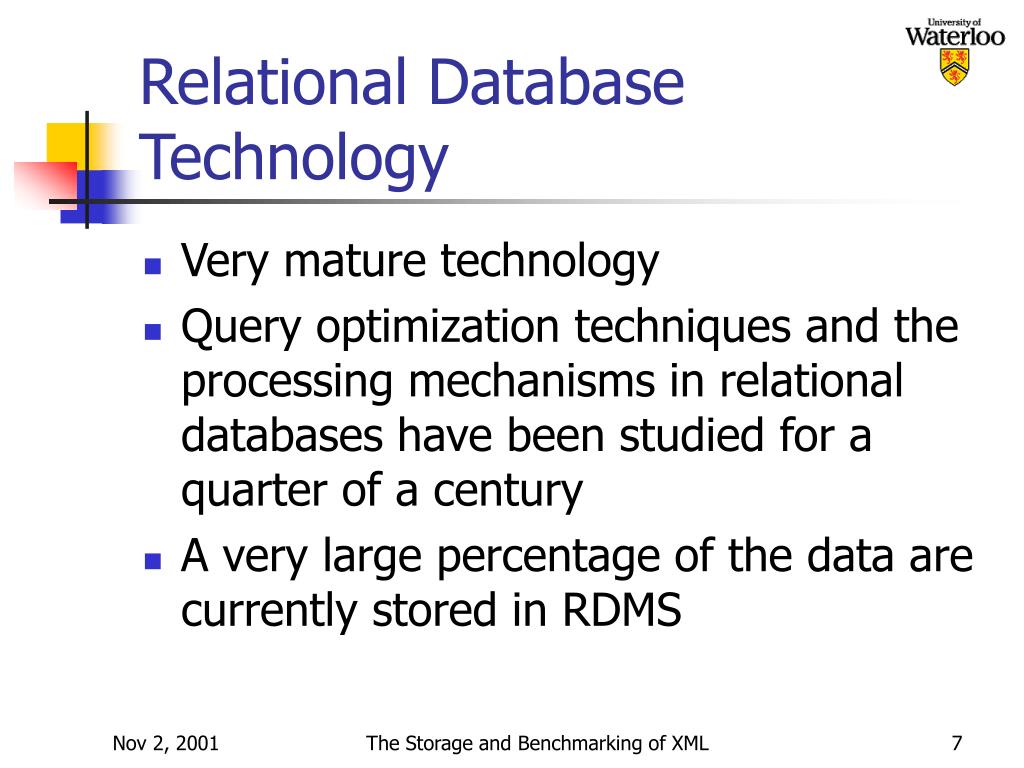 University of
Waterloo

Relational Database Technology

- Very mature technology
- Query optimization techniques and the processing mechanisms in relational databases have been studied for a quarter of a century
- A very large percentage of the data are currently stored in RDMS

Nov 2, 2001 The Storage and Benchmarking of XML 7